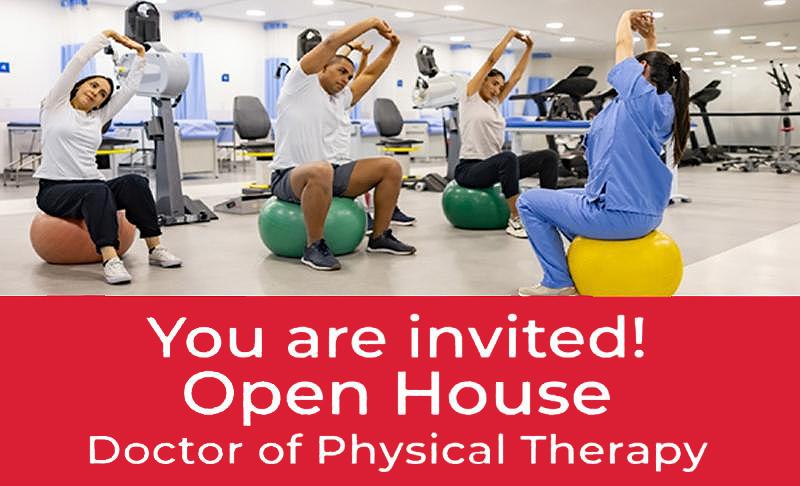 You are invited!
Open House
Doctor of Physical Therapy